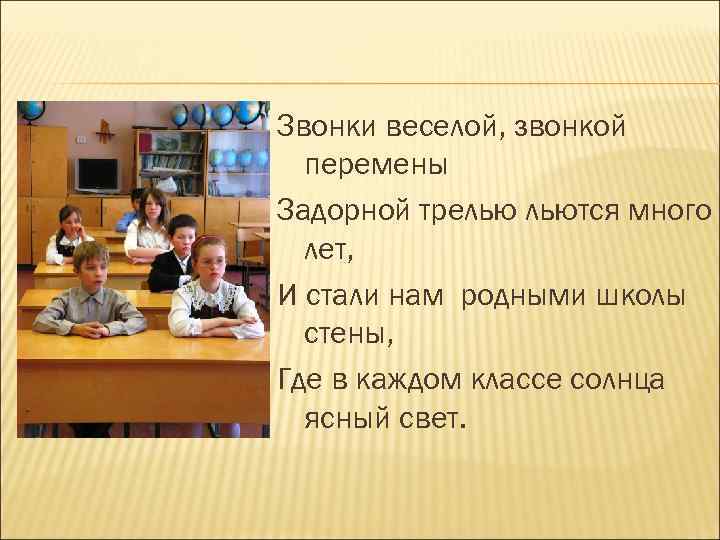 Звонки веселой, звонкой перемены
Задорной трелью льются много лет,
И стали нам родными школы стены,
Где в каждом классе солнца ясный свет.